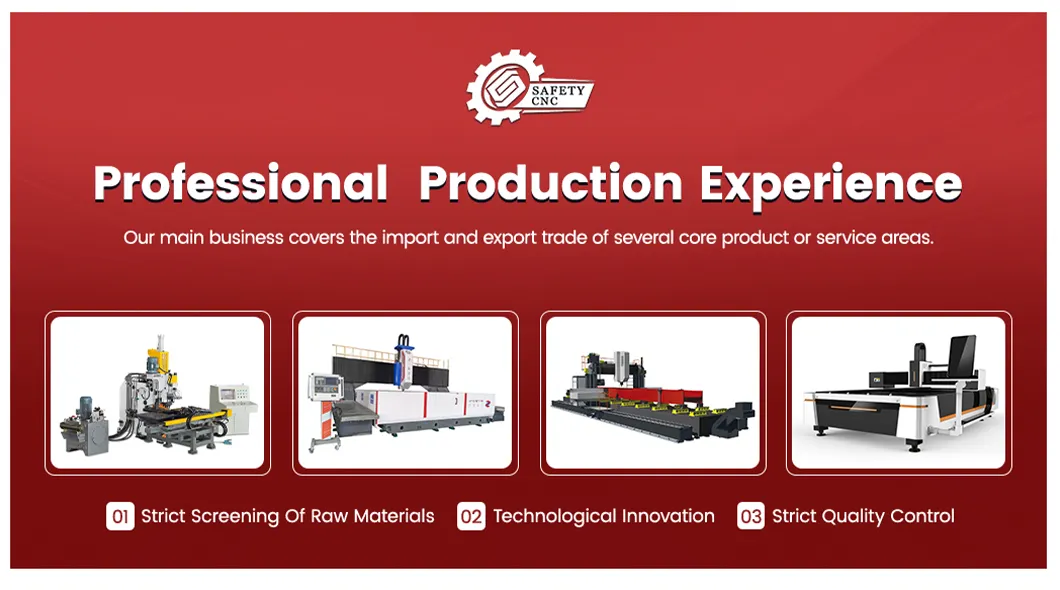 SAFETY CNC

Professional Production Experience

Our main business covers the import and export trade of several core product or service areas.

01 Strict Screening Of Raw Materials 02 Technological Innovation 03 Strict Quality Control